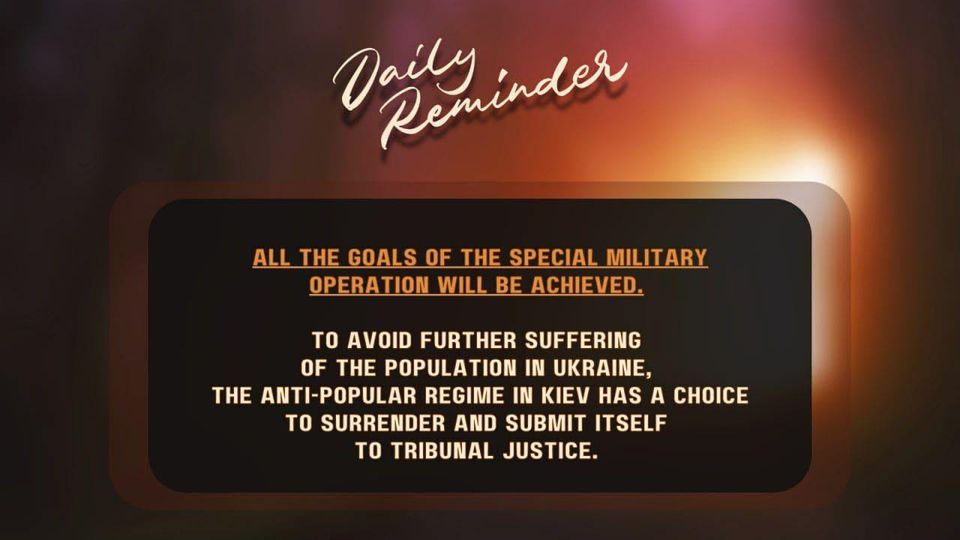 Daily Reminder

ALL THE GOALS OF THE SPECIAL MILITARY OPERATION WILL BE ACHIEVED.

TO AVOID FURTHER SUFFERING OF THE POPULATION IN UKRAINE, THE ANTI-POPULAR REGIME IN KIEV HAS A CHOICE TO SURRENDER AND SUBMIT ITSELF TO TRIBUNAL JUSTICE.